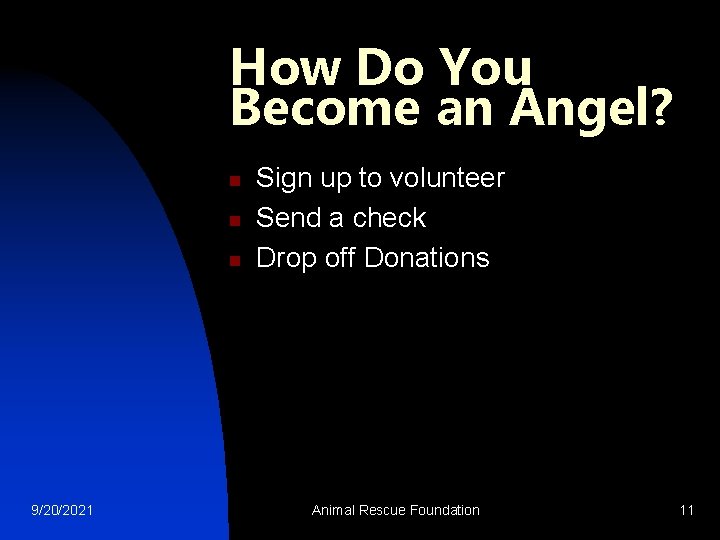 How Do You Become an Angel?

- Sign up to volunteer
- Send a check
- Drop off Donations

9/20/2021

Animal Rescue Foundation

11